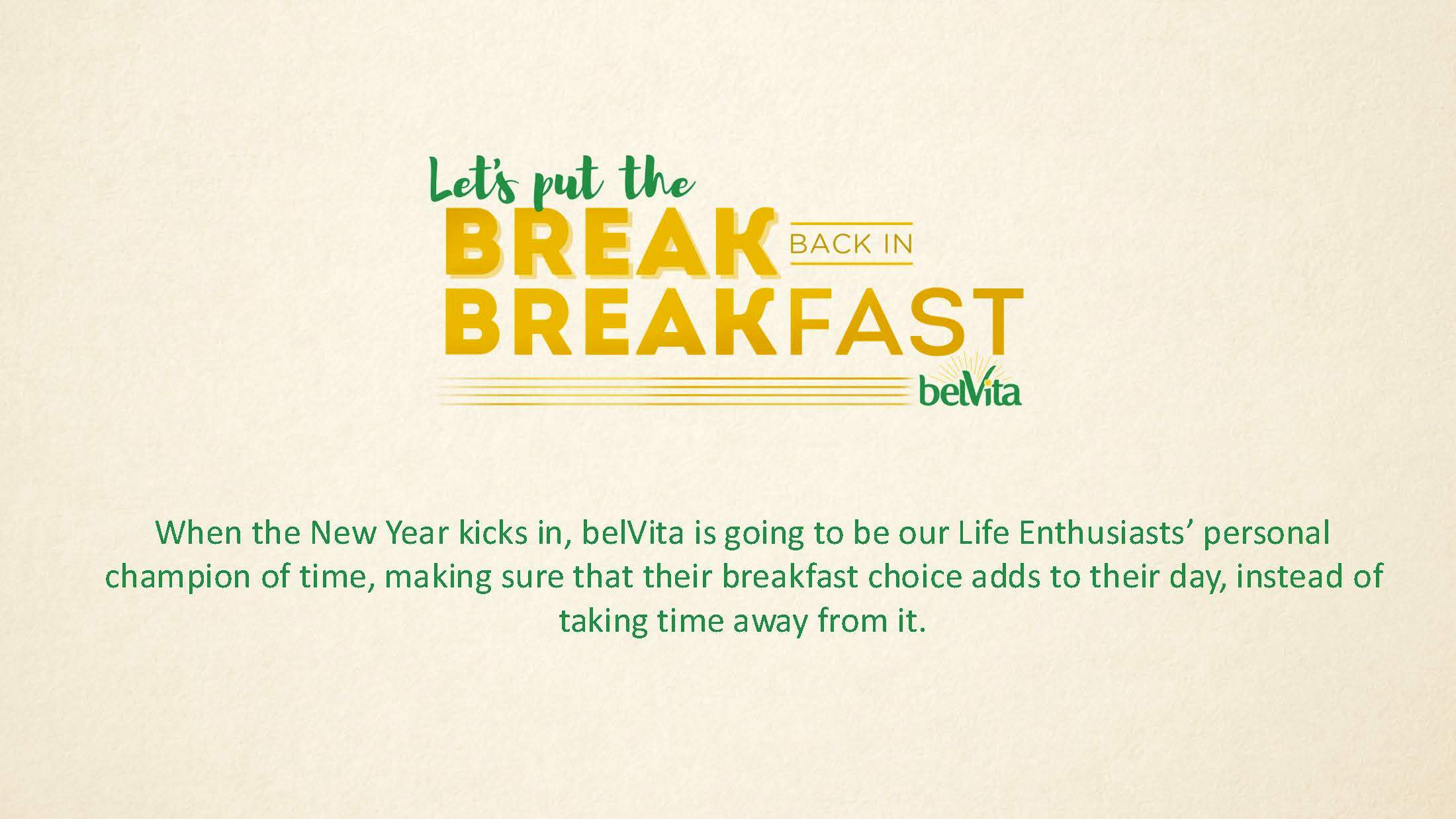 Let's put the
BREAK BACK IN
BREAKFAST
belVita

When the New Year kicks in, belVita is going to be our Life Enthusiasts' personal champion of time, making sure that their breakfast choice adds to their day, instead of taking time away from it.